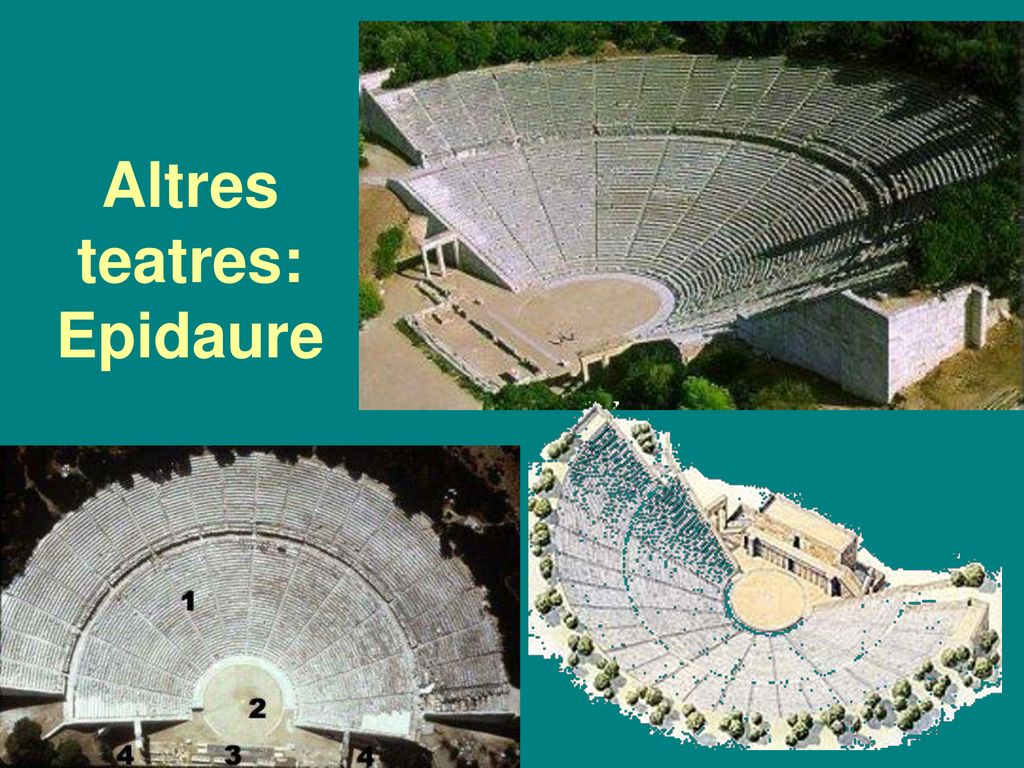 Altres teatres: Epidaure

1
2
4
3
4